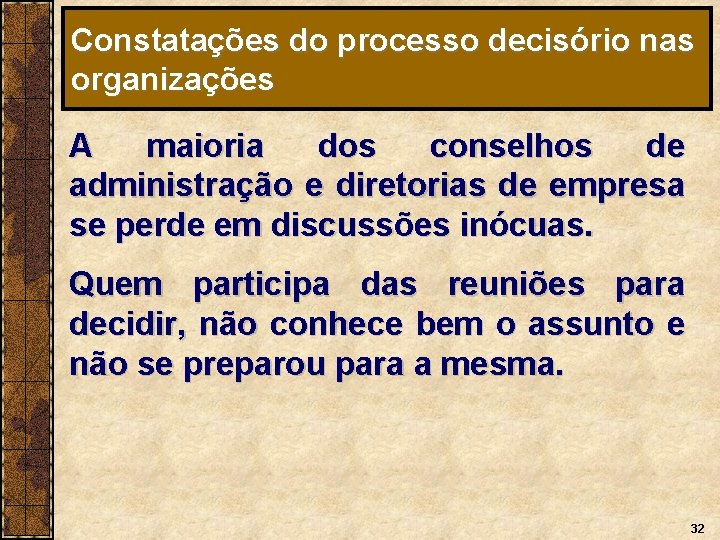 Constatações do processo decisório nas organizações

A maioria dos conselhos de administração e diretorias de empresa se perde em discussões inócuas.

Quem participa das reuniões para decidir, não conhece bem o assunto e não se preparou para a mesma.

32